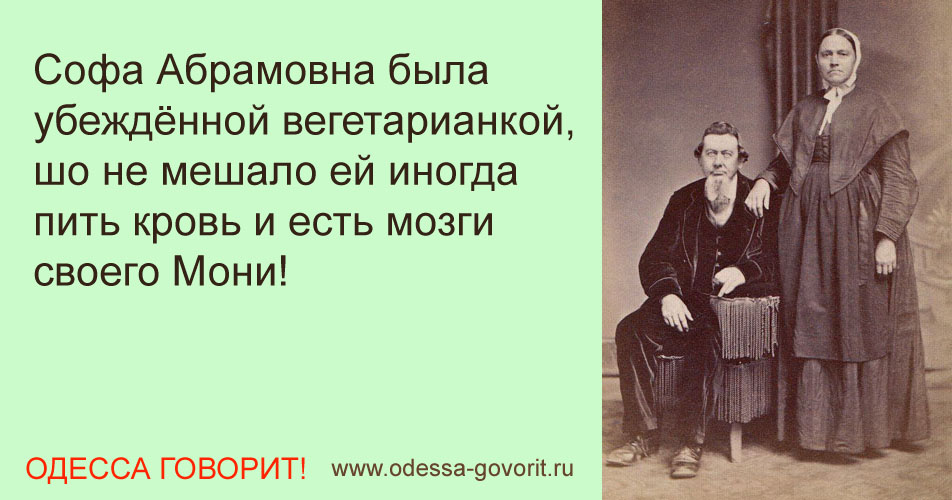 Софа Абрамовна была убеждённой вегетарианкой, шо не мешало ей иногда пить кровь и есть мозги своего Мони!

ОДЕССА ГОВОРИТ! www.odessa-govorit.ru